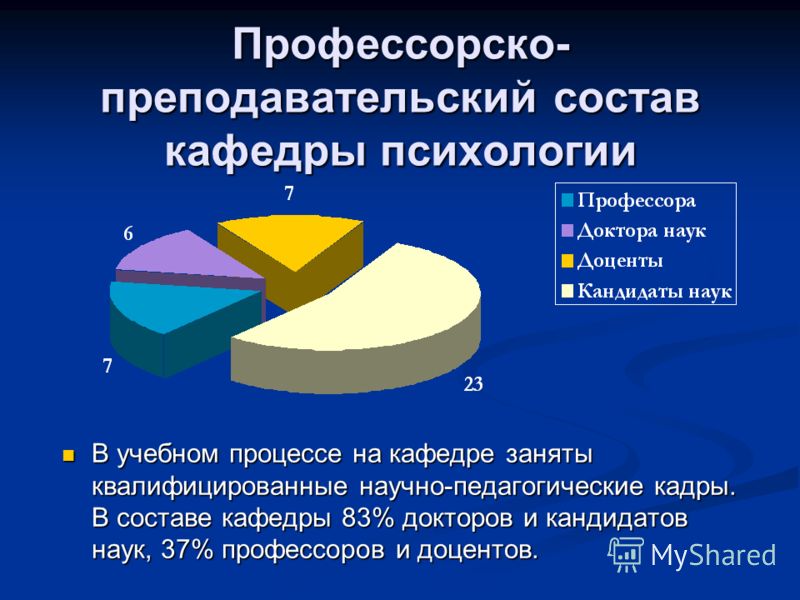 Профессорско-преподавательский состав кафедры психологии

7

6

7

23

Профессора
Доктора наук
Доценты
Кандидаты наук

В учебном процессе на кафедре заняты квалифицированные научно-педагогические кадры. В составе кафедры 83% докторов и кандидатов наук, 37% профессоров и доцентов.

MyShared